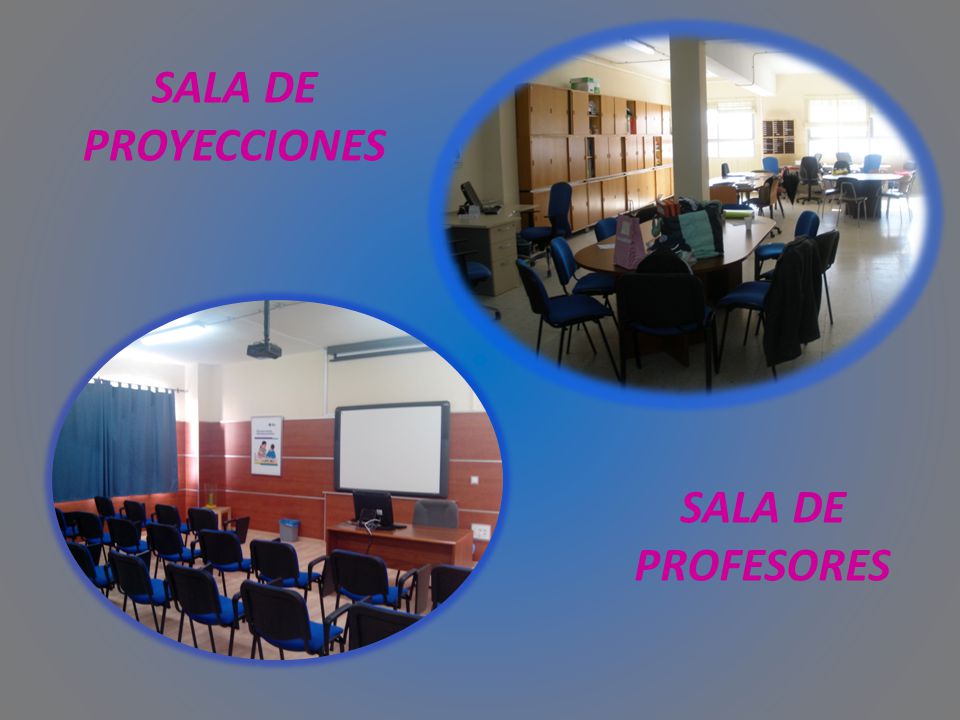 SALA DE PROYECCIONES

SALA DE PROFESORES